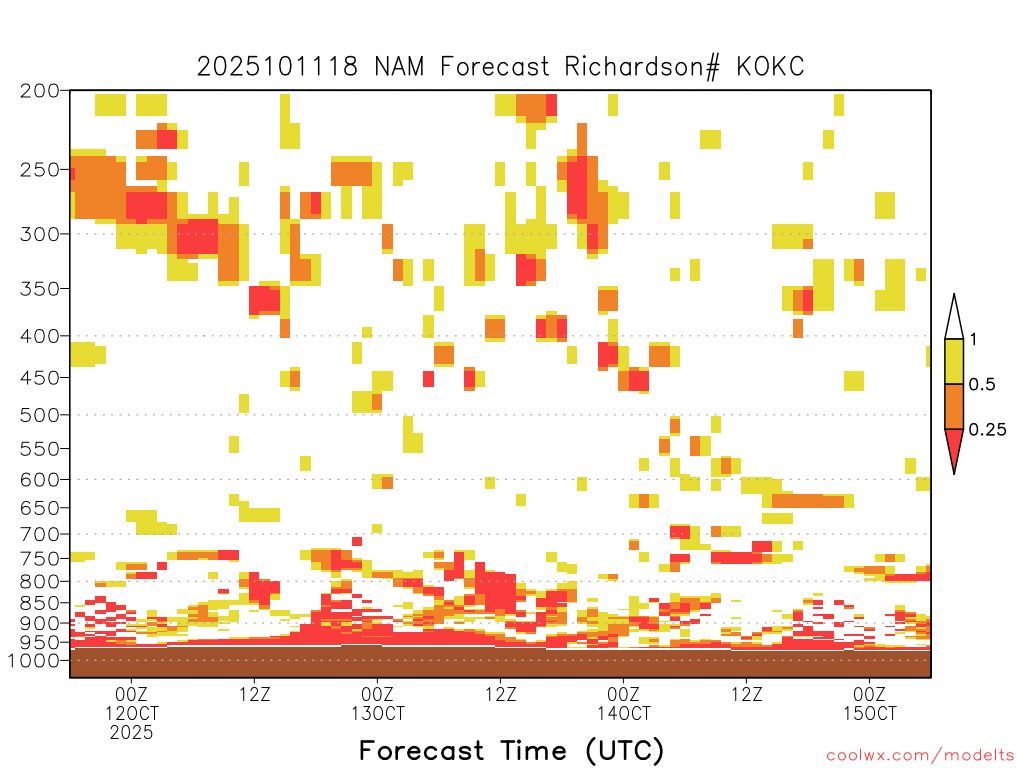 2025101118 NAM Forecast Richardson# KOKC

200
250
300
350
400
450
500
550
600
650
700
750
800
850
900
950
1000

1
0.5
0.25

00Z
12OCT
2025
12Z
00Z
13OCT
12Z
00Z
14OCT
12Z
00Z
15OCT

Forecast Time (UTC)

coolwx.com/modelts